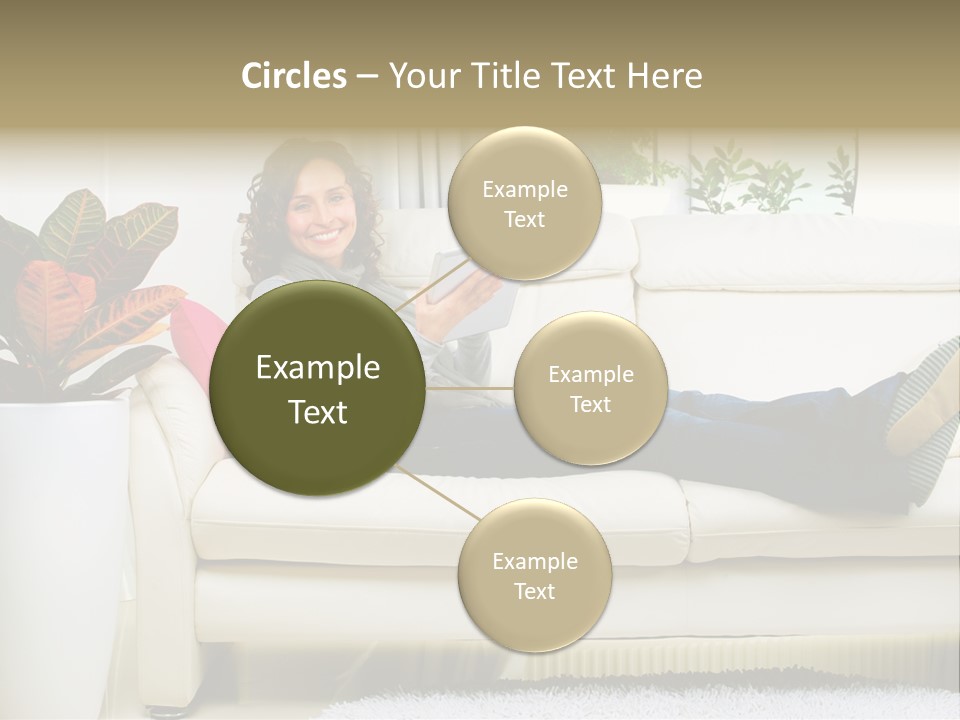 Circles – Your Title Text Here

Example Text

Example Text

Example Text

Example Text